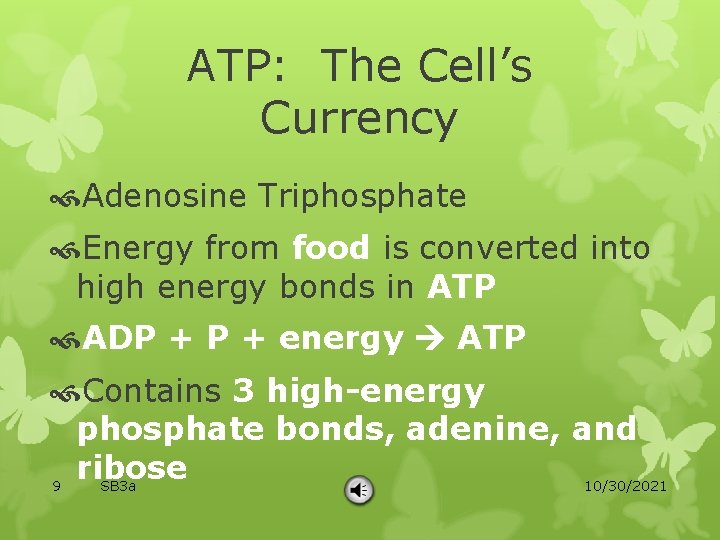 ATP: The Cell's Currency

Adenosine Triphosphate

Energy from food is converted into high energy bonds in ATP

ADP + P + energy → ATP

Contains 3 high-energy phosphate bonds, adenine, and ribose

9 SB3a 10/30/2021